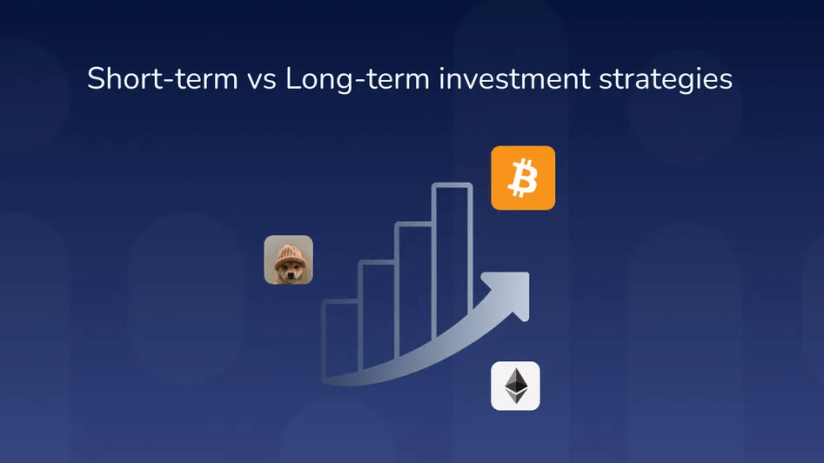 Short-term vs Long-term investment strategies